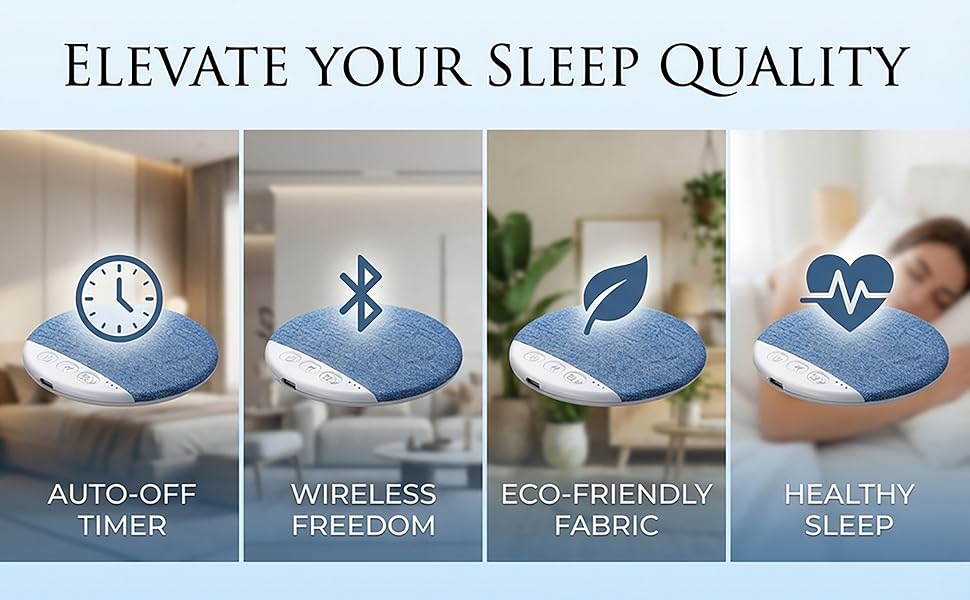 ELEVATE YOUR SLEEP QUALITY

AUTO-OFF TIMER

WIRELESS FREEDOM

ECO-FRIENDLY FABRIC

HEALTHY SLEEP